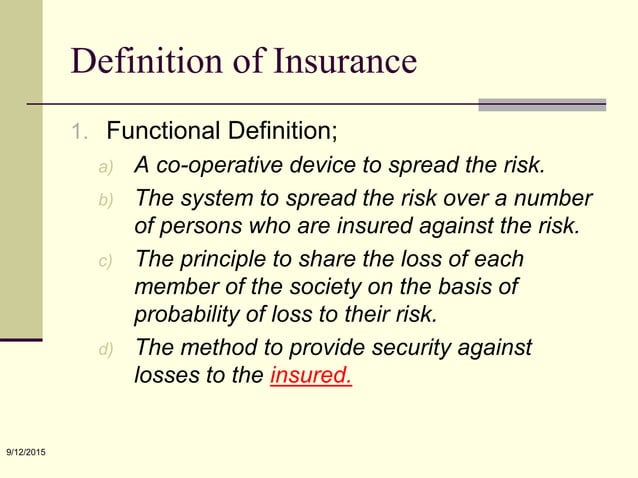 Definition of Insurance

1. Functional Definition;

a) A co-operative device to spread the risk.

b) The system to spread the risk over a number of persons who are insured against the risk.

c) The principle to share the loss of each member of the society on the basis of probability of loss to their risk.

d) The method to provide security against losses to the insured.

9/12/2015